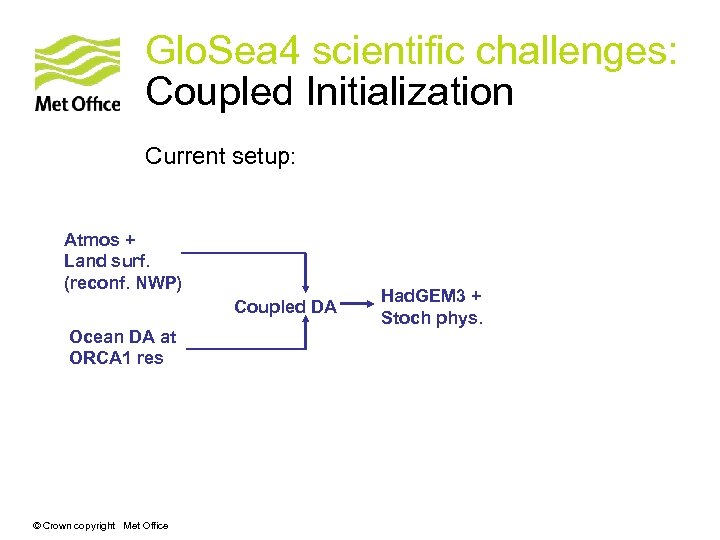 Met Office

GloSea4 scientific challenges:
Coupled Initialization

Current setup:

Atmos +
Land surf.
(reconf. NWP)

Ocean DA at
ORCA1 res

Coupled DA

HadGEM3 +
Stoch phys.

© Crown copyright Met Office